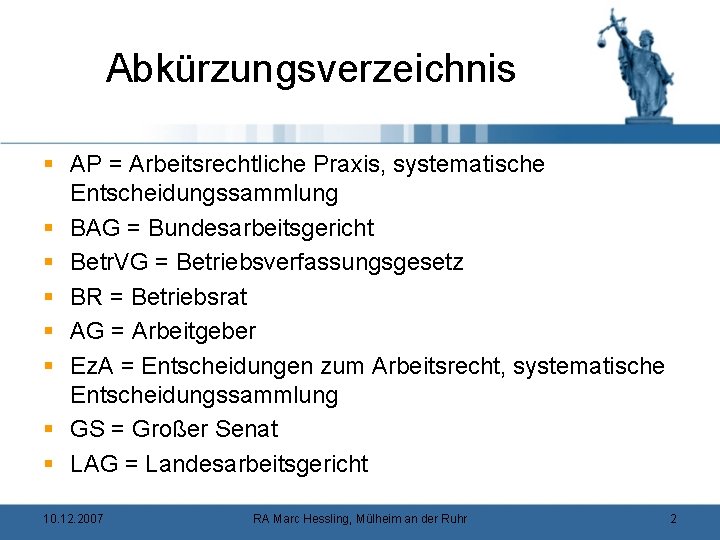 Abkürzungsverzeichnis

- AP = Arbeitsrechtliche Praxis, systematische Entscheidungssammlung
- BAG = Bundesarbeitsgericht
- BetrVG = Betriebsverfassungsgesetz
- BR = Betriebsrat
- AG = Arbeitgeber
- EzA = Entscheidungen zum Arbeitsrecht, systematische Entscheidungssammlung
- GS = Großer Senat
- LAG = Landesarbeitsgericht

10.12.2007 RA Marc Hessling, Mülheim an der Ruhr 2